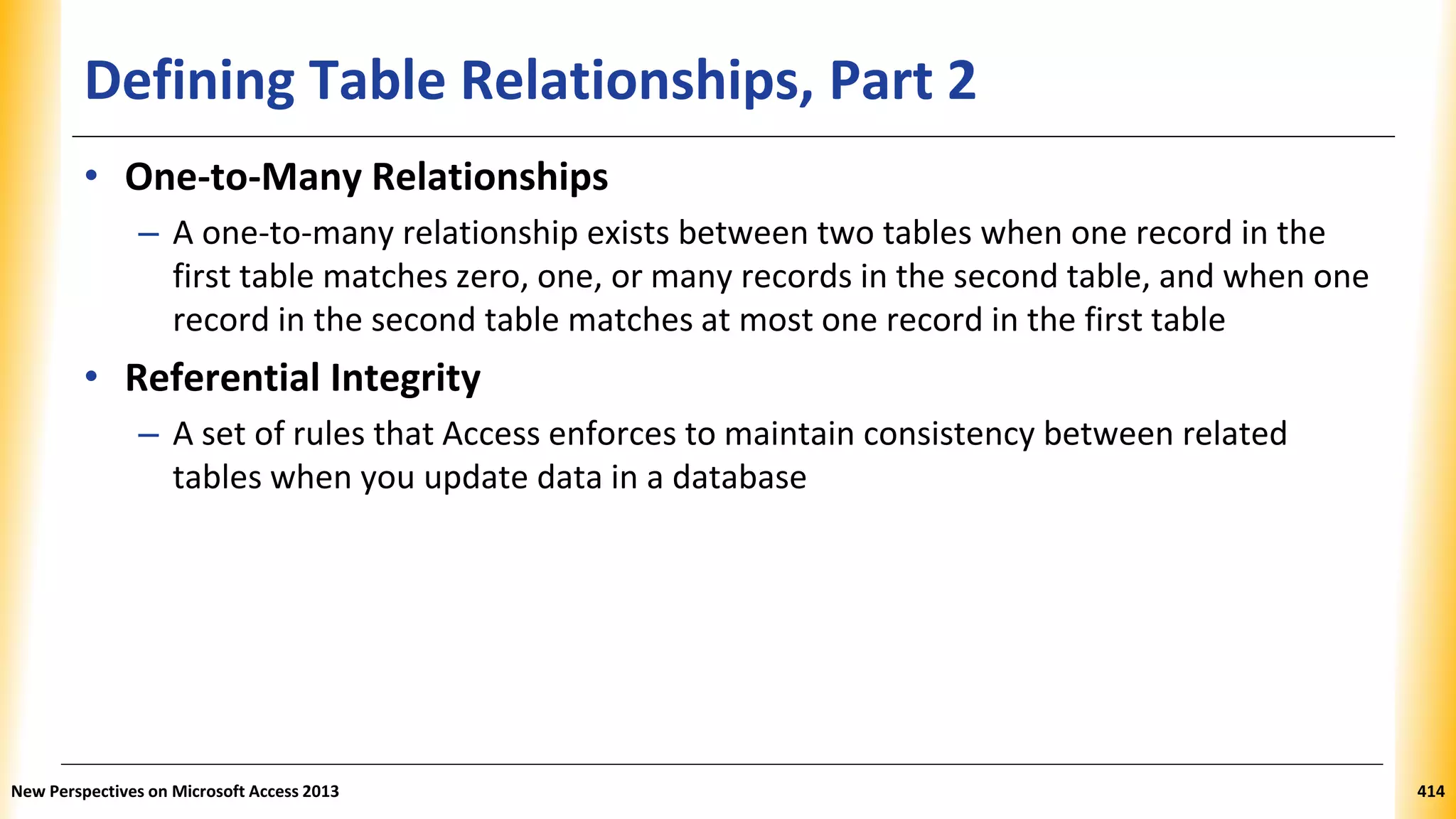 Defining Table Relationships, Part 2

• One-to-Many Relationships

– A one-to-many relationship exists between two tables when one record in the first table matches zero, one, or many records in the second table, and when one record in the second table matches at most one record in the first table

• Referential Integrity

– A set of rules that Access enforces to maintain consistency between related tables when you update data in a database

New Perspectives on Microsoft Access 2013

414